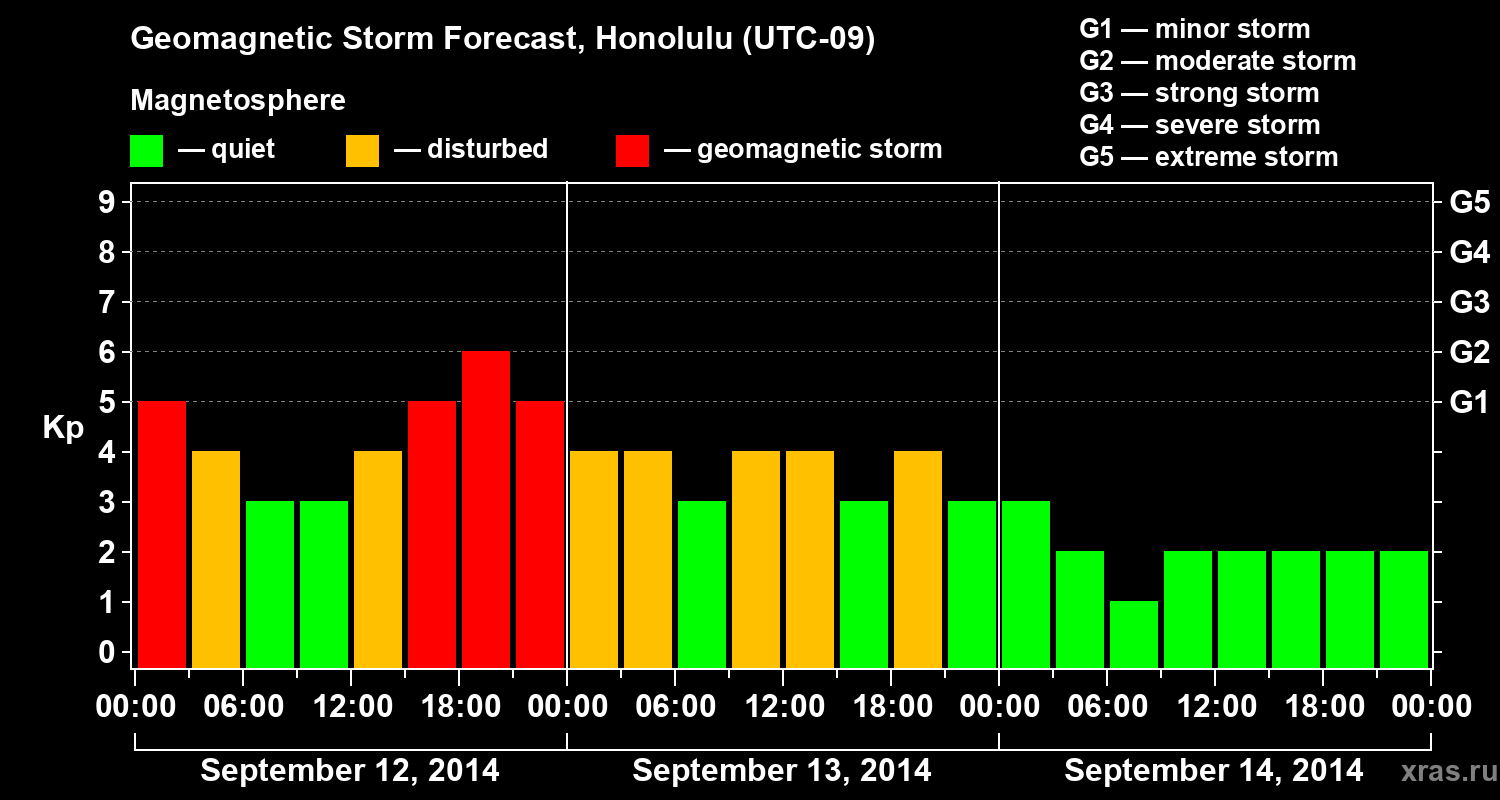 Geomagnetic Storm Forecast, Honolulu (UTC-09)

Magnetosphere

— quiet — disturbed — geomagnetic storm

G1 — minor storm
G2 — moderate storm
G3 — strong storm
G4 — severe storm
G5 — extreme storm

Kp

9
8
7
6
5
4
3
2
1
0

G5
G4
G3
G2
G1

00:00 06:00 12:00 18:00 00:00 06:00 12:00 18:00 00:00 06:00 12:00 18:00 00:00

September 12, 2014
September 13, 2014
September 14, 2014

xras.ru